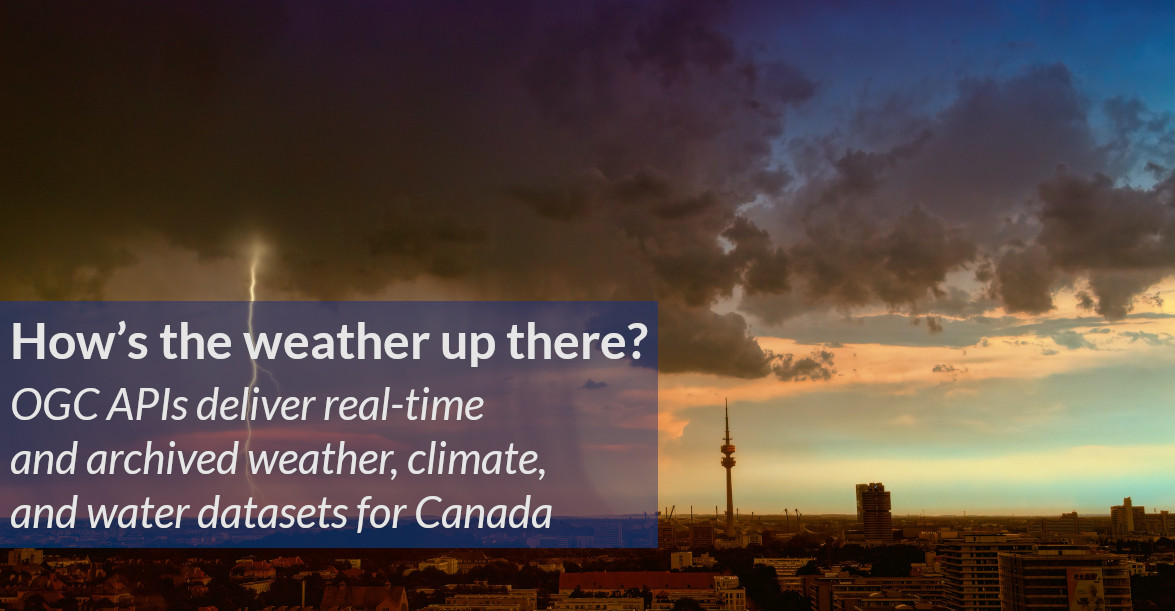 How’s the weather up there?

OGC APIs deliver real-time and archived weather, climate, and water datasets for Canada